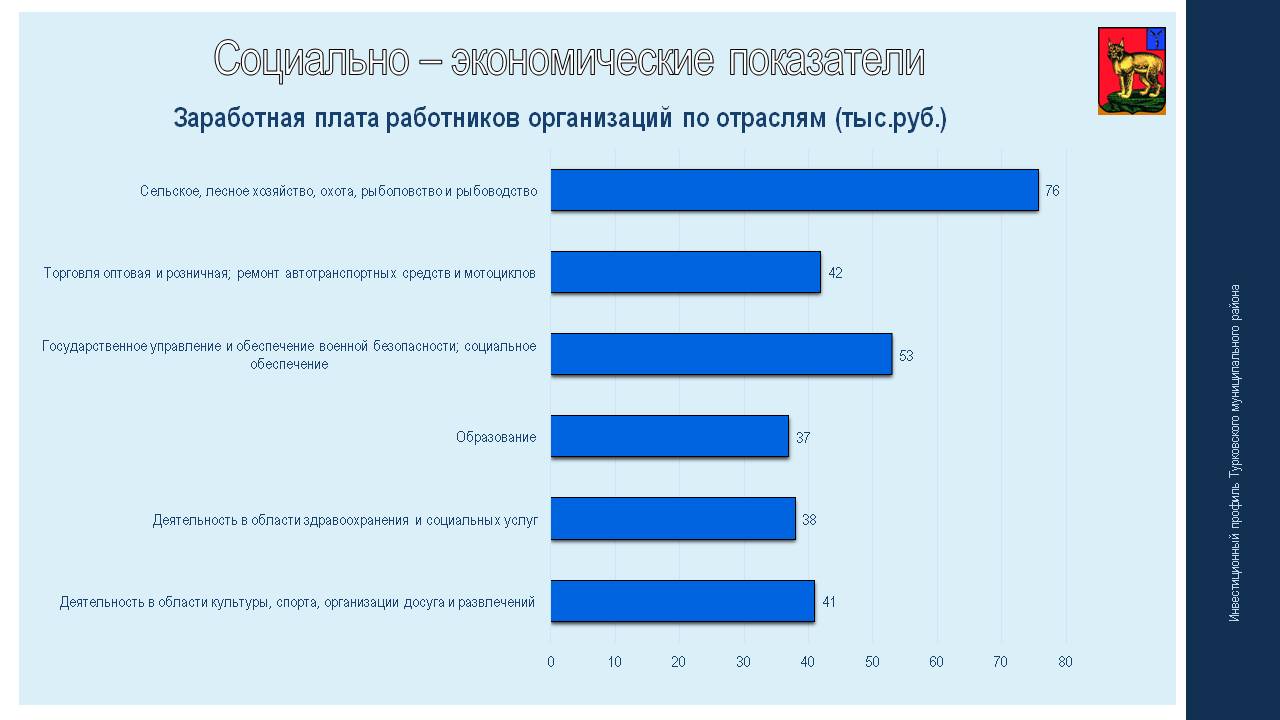 Социально – экономические показатели

Заработная плата работников организаций по отраслям (тыс.руб.)

Сельское, лесное хозяйство, охота, рыболовство и рыбоводство 76

Торговля оптовая и розничная; ремонт автотранспортных средств и мотоциклов 42

Государственное управление и обеспечение военной безопасности; социальное обеспечение 53

Образование 37

Деятельность в области здравоохранения и социальных услуг 38

Деятельность в области культуры, спорта, организации досуга и развлечений 41

0 10 20 30 40 50 60 70 80

Инвестиционный профиль Турковского муниципального района